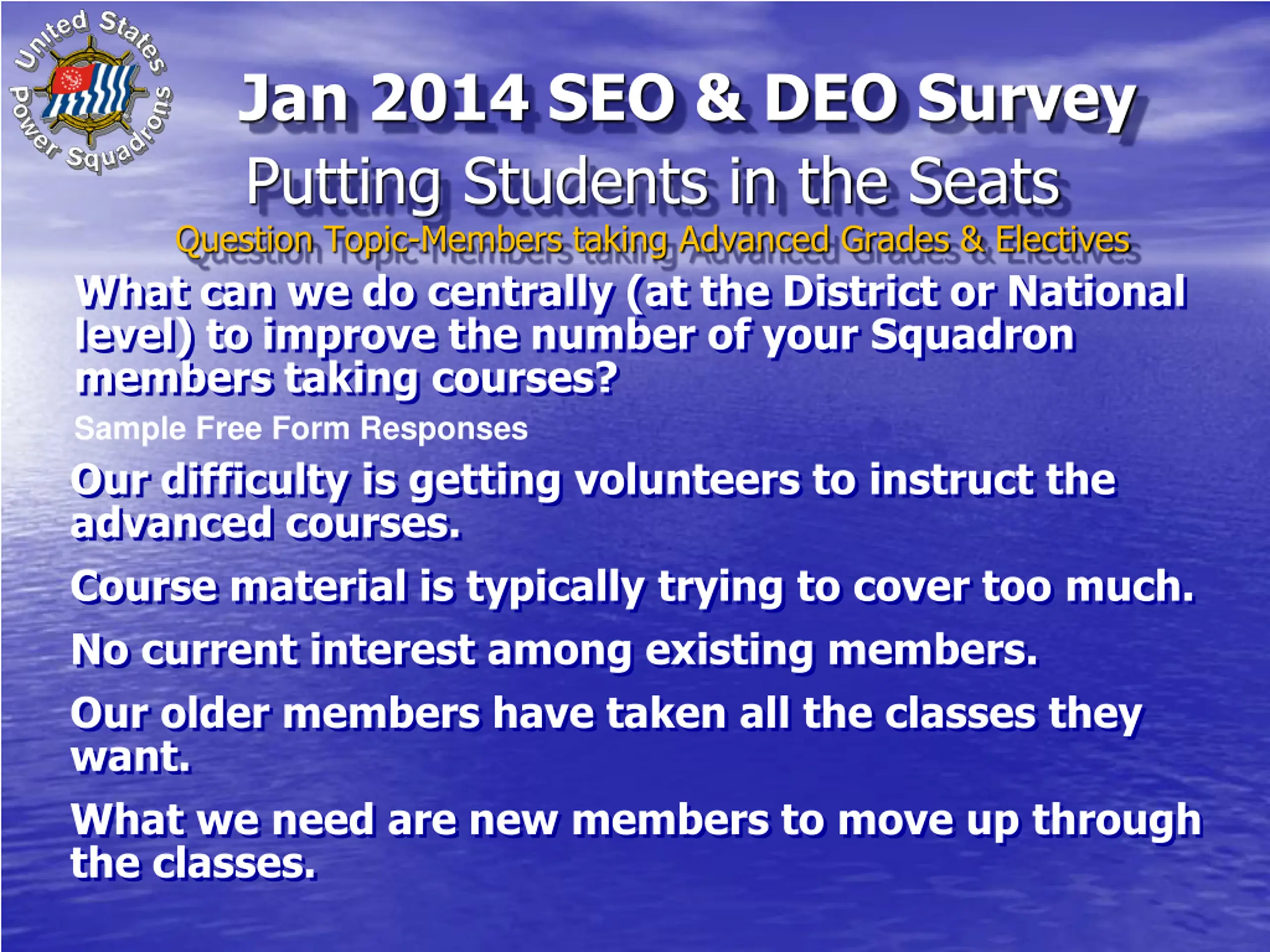 United States Power Squadrons

Jan 2014 SEO & DEO Survey

Putting Students in the Seats

Question Topic-Members taking Advanced Grades & Electives

What can we do centrally (at the District or National level) to improve the number of your Squadron members taking courses?

Sample Free Form Responses

Our difficulty is getting volunteers to instruct the advanced courses.

Course material is typically trying to cover too much.

No current interest among existing members.

Our older members have taken all the classes they want.

What we need are new members to move up through the classes.